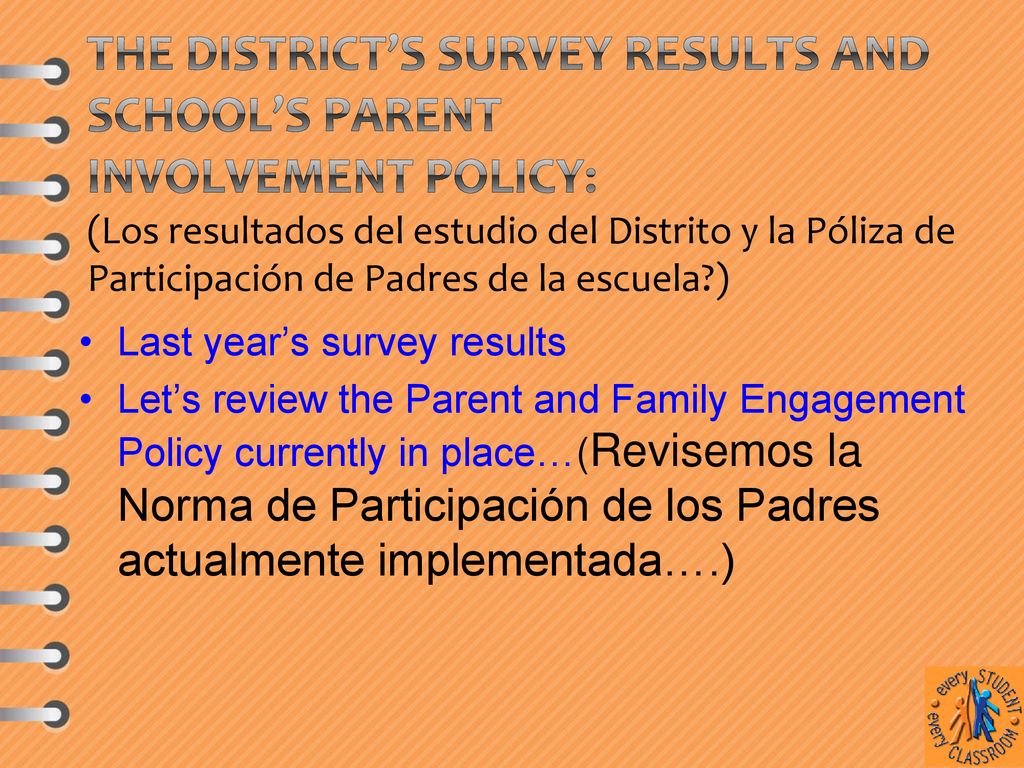 THE DISTRICT'S SURVEY RESULTS AND SCHOOL'S PARENT INVOLVEMENT POLICY:

(Los resultados del estudio del Distrito y la Póliza de Participación de Padres de la escuela?)

• Last year's survey results
• Let's review the Parent and Family Engagement Policy currently in place…(Revisemos la Norma de Participación de los Padres actualmente implementada….)

every STUDENT every CLASSROOM